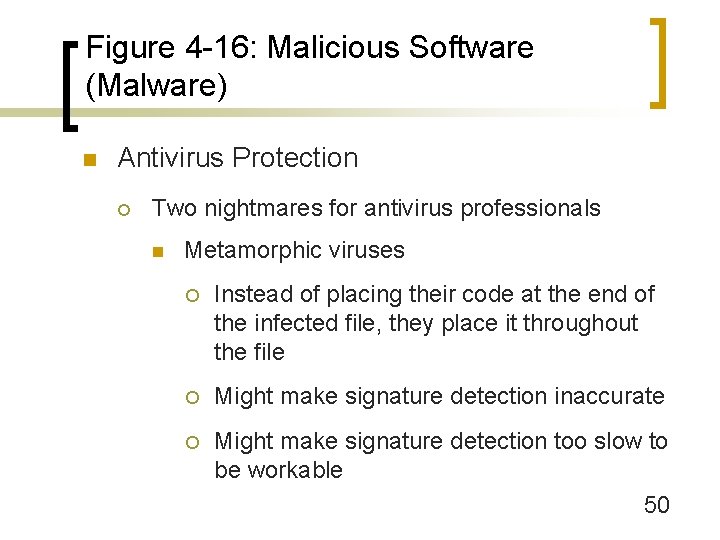 Figure 4-16: Malicious Software (Malware)

Antivirus Protection

Two nightmares for antivirus professionals

Metamorphic viruses

Instead of placing their code at the end of the infected file, they place it throughout the file

Might make signature detection inaccurate

Might make signature detection too slow to be workable

50